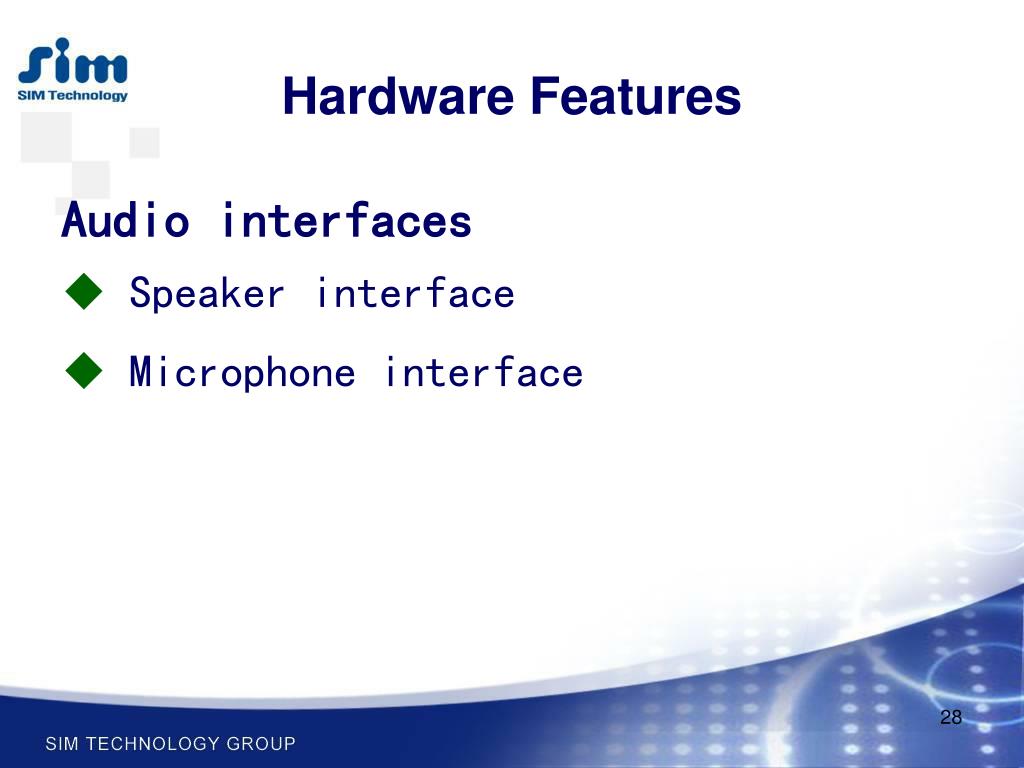 Sim
SIM Technology

Hardware Features

Audio interfaces

◆ Speaker interface

◆ Microphone interface

28

SIM TECHNOLOGY GROUP